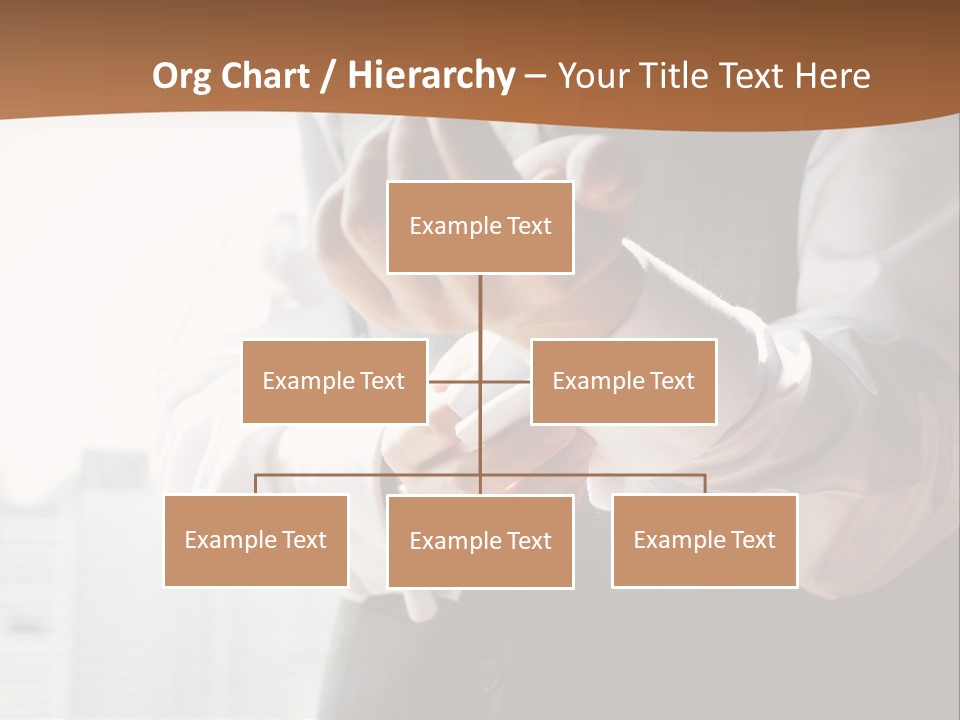 Org Chart / Hierarchy – Your Title Text Here

Example Text

Example Text

Example Text

Example Text

Example Text

Example Text